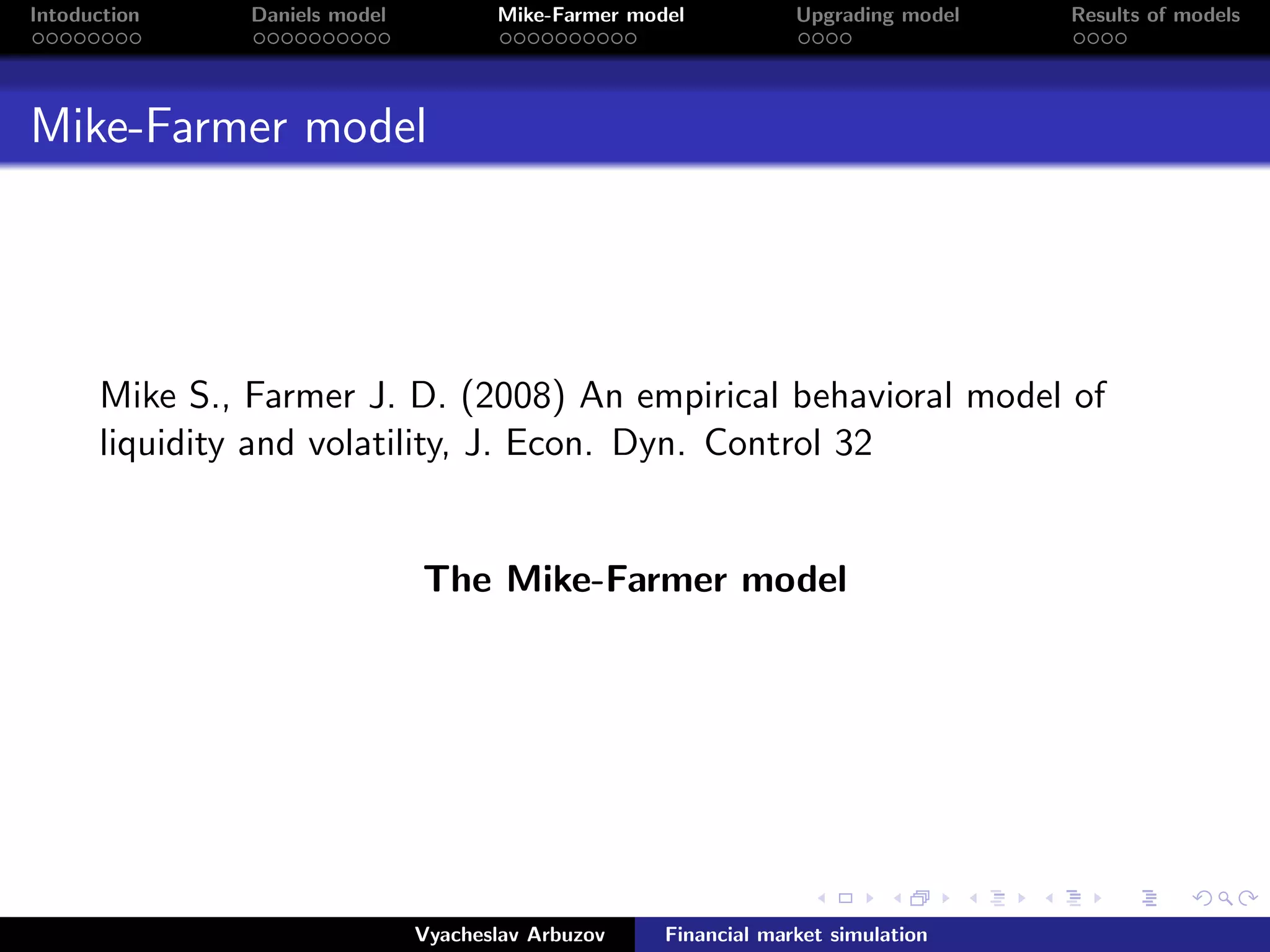 Intoduction Daniels model Mike-Farmer model Upgrading model Results of models

Mike-Farmer model

Mike S., Farmer J. D. (2008) An empirical behavioral model of liquidity and volatility, J. Econ. Dyn. Control 32

The Mike-Farmer model

Vyacheslav Arbuzov Financial market simulation